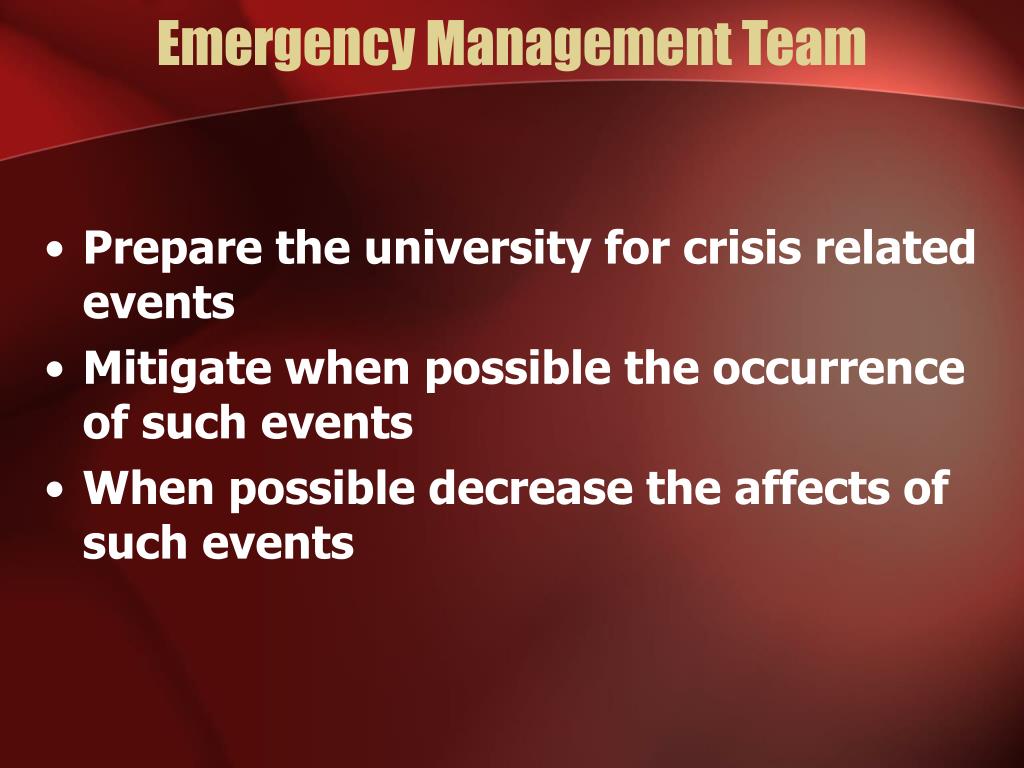 Emergency Management Team

• Prepare the university for crisis related events
• Mitigate when possible the occurrence of such events
• When possible decrease the affects of such events